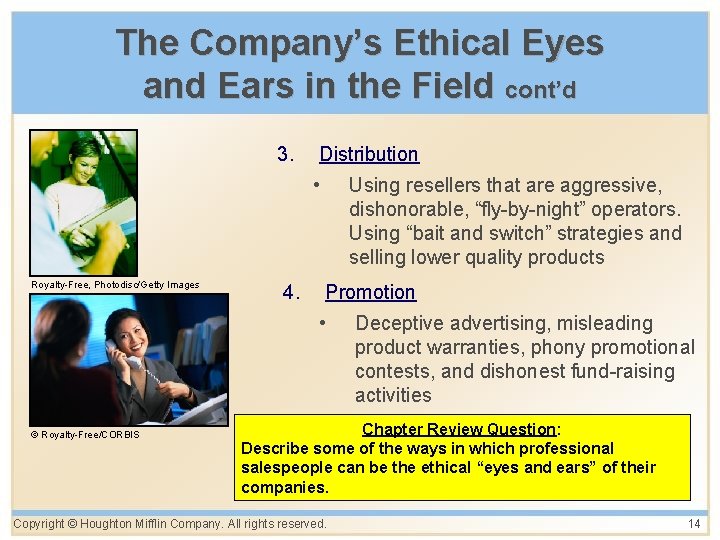 The Company's Ethical Eyes and Ears in the Field cont'd

Royalty-Free, Photodisc/Getty Images

© Royalty-Free/CORBIS

3. Distribution

• Using resellers that are aggressive, dishonorable, "fly-by-night" operators. Using "bait and switch" strategies and selling lower quality products

4. Promotion

• Deceptive advertising, misleading product warranties, phony promotional contests, and dishonest fund-raising activities

Chapter Review Question:
Describe some of the ways in which professional salespeople can be the ethical "eyes and ears" of their companies.

Copyright © Houghton Mifflin Company. All rights reserved.

14